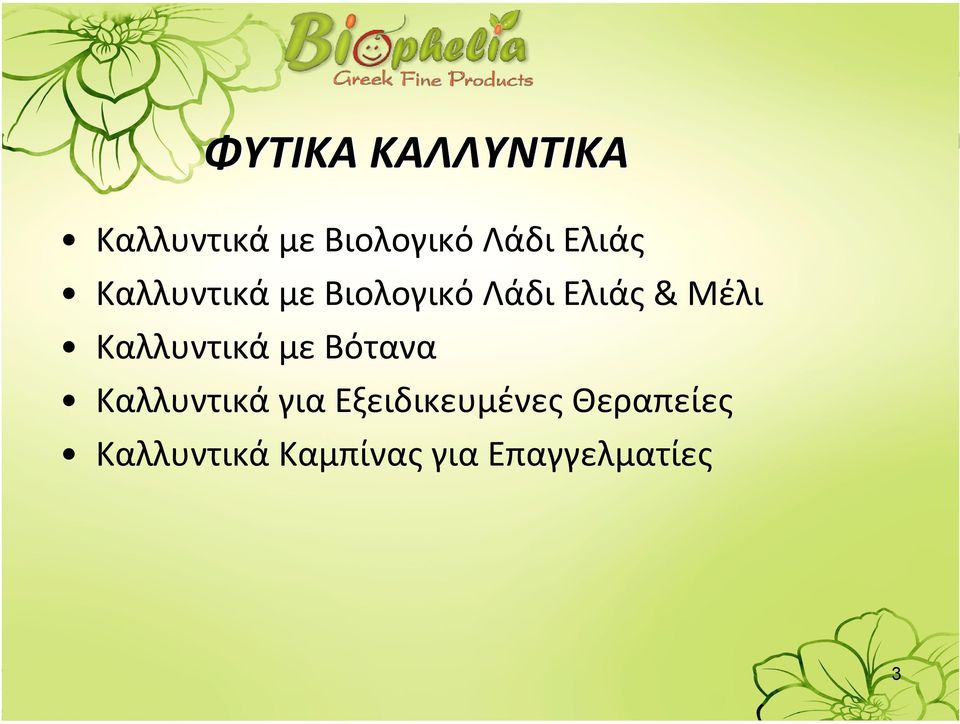 Biophelia
Greek Fine Products

ΦΥΤΙΚΑ ΚΑΛΛΥΝΤΙΚΑ

• Καλλυντικά με Βιολογικό Λάδι Ελιάς
• Καλλυντικά με Βιολογικό Λάδι Ελιάς & Μέλι
• Καλλυντικά με Βότανα
• Καλλυντικά για Εξειδικευμένες Θεραπείες
• Καλλυντικά Καμπίνας για Επαγγελματίες

3